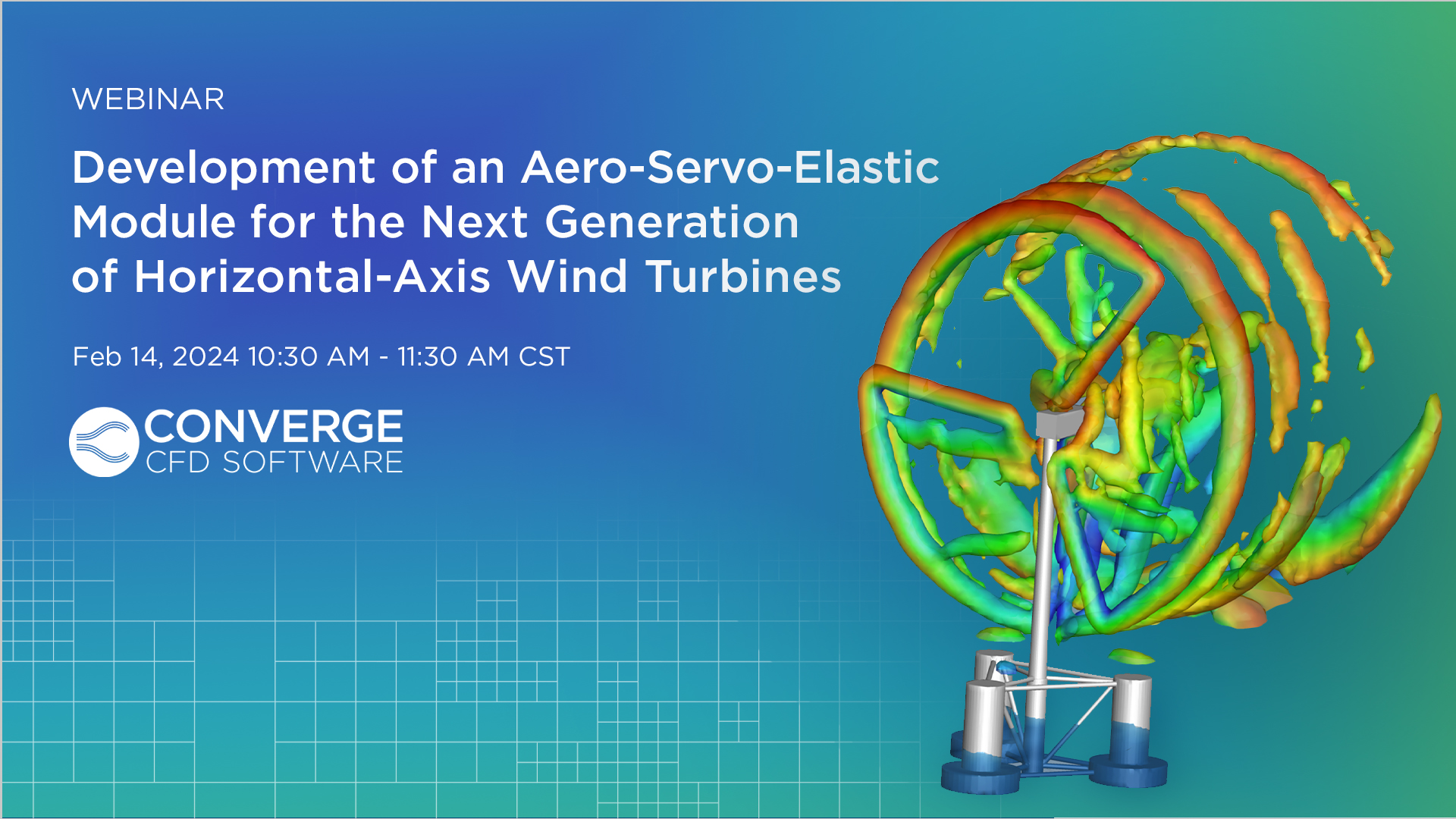 WEBINAR

Development of an Aero-Servo-Elastic Module for the Next Generation of Horizontal-Axis Wind Turbines

Feb 14, 2024 10:30 AM - 11:30 AM CST

CONVERGE
CFD SOFTWARE